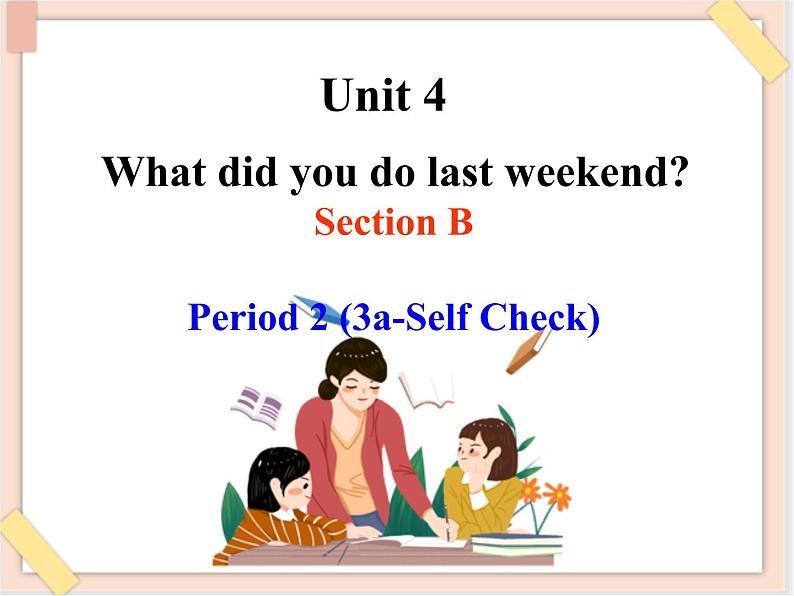 Unit 4

What did you do last weekend?

Section B

Period 2 (3a-Self Check)